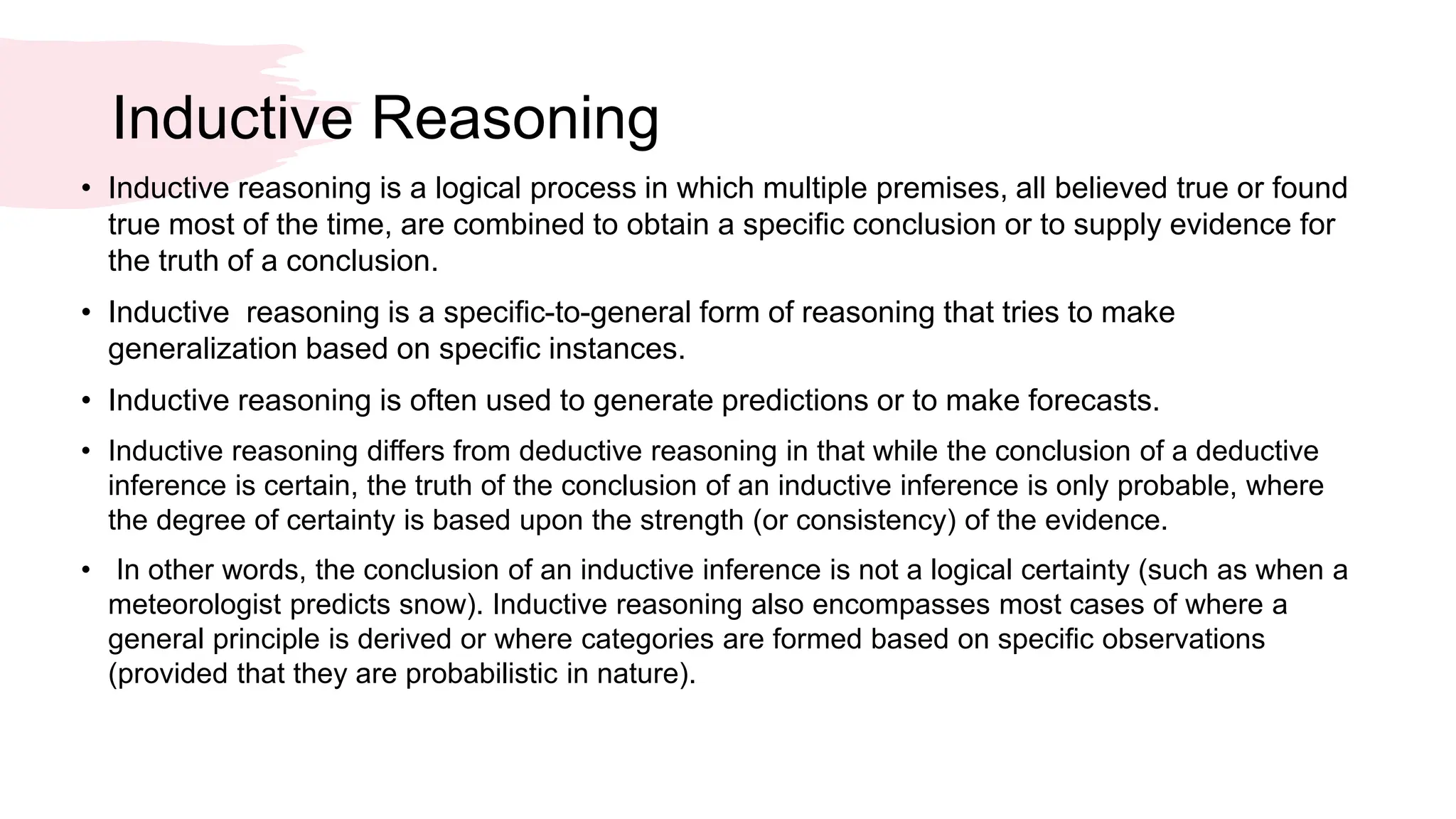 Inductive Reasoning

• Inductive reasoning is a logical process in which multiple premises, all believed true or found true most of the time, are combined to obtain a specific conclusion or to supply evidence for the truth of a conclusion.

• Inductive reasoning is a specific-to-general form of reasoning that tries to make generalization based on specific instances.

• Inductive reasoning is often used to generate predictions or to make forecasts.

• Inductive reasoning differs from deductive reasoning in that while the conclusion of a deductive inference is certain, the truth of the conclusion of an inductive inference is only probable, where the degree of certainty is based upon the strength (or consistency) of the evidence.

• In other words, the conclusion of an inductive inference is not a logical certainty (such as when a meteorologist predicts snow). Inductive reasoning also encompasses most cases of where a general principle is derived or where categories are formed based on specific observations (provided that they are probabilistic in nature).